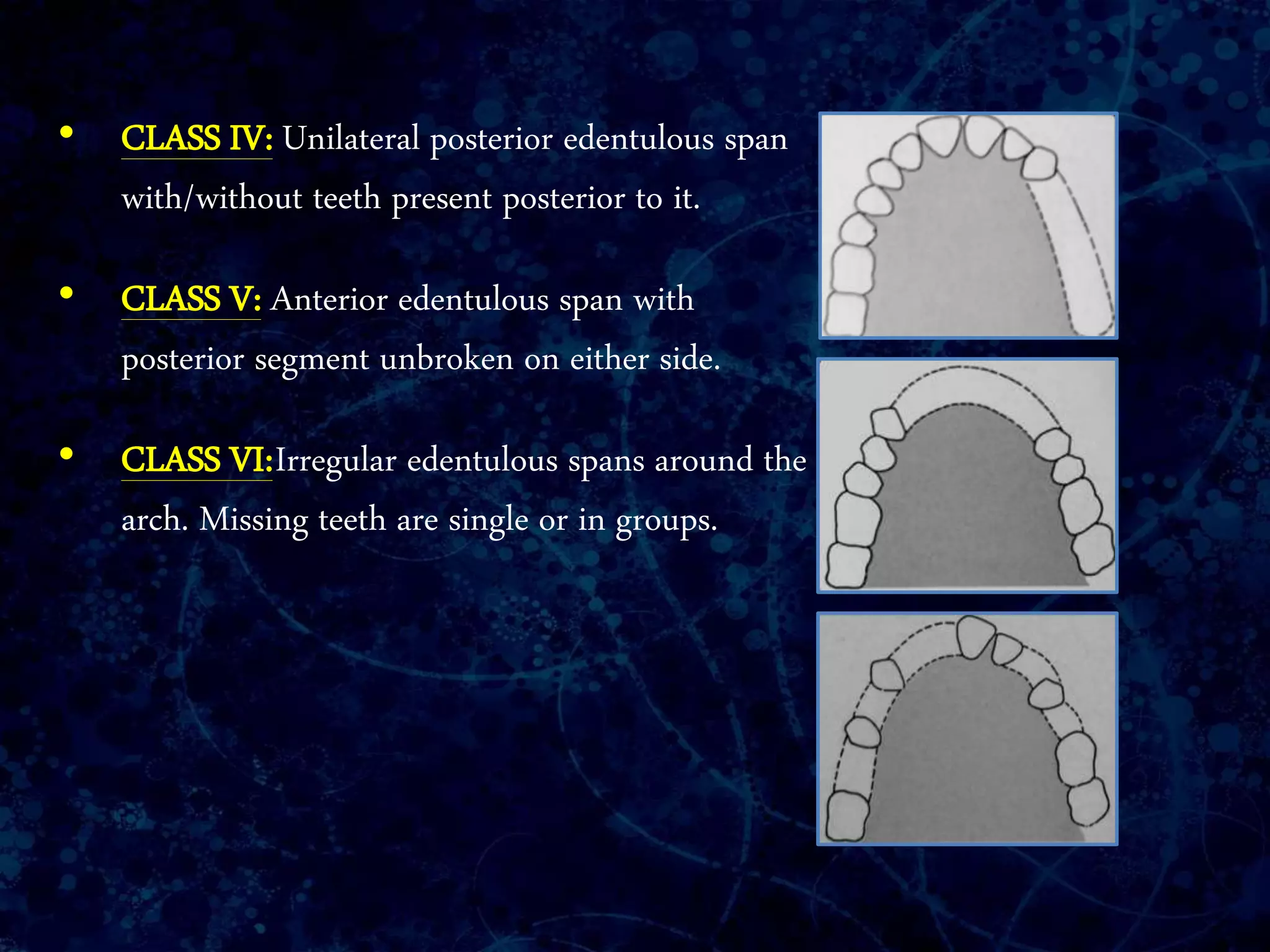 • CLASS IV: Unilateral posterior edentulous span with/without teeth present posterior to it.

• CLASS V: Anterior edentulous span with posterior segment unbroken on either side.

• CLASS VI:Irregular edentulous spans around the arch. Missing teeth are single or in groups.